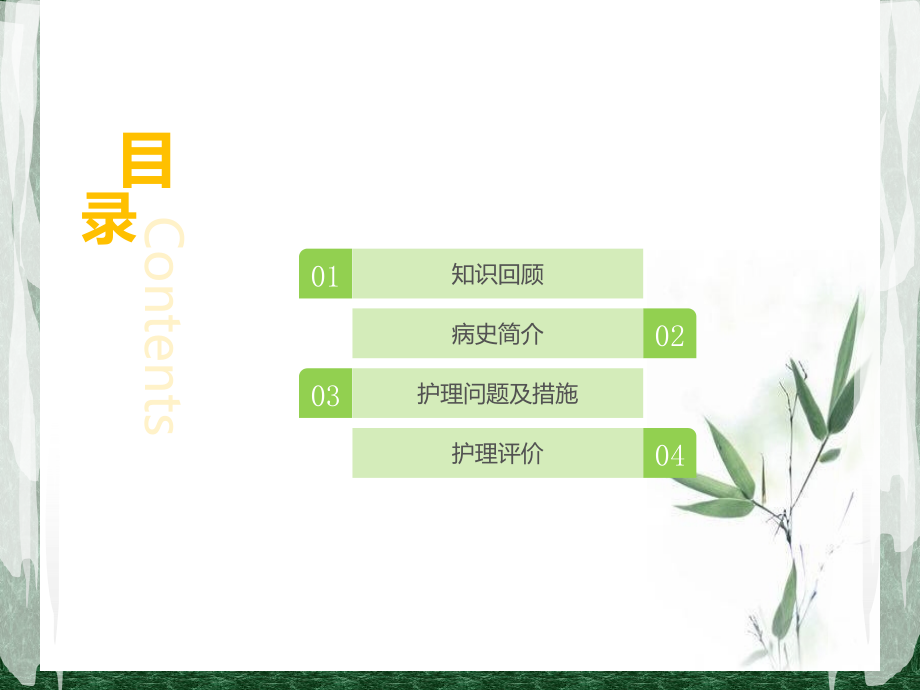 目录
Contents

01 知识回顾
病史简介 02
03 护理问题及措施
护理评价 04